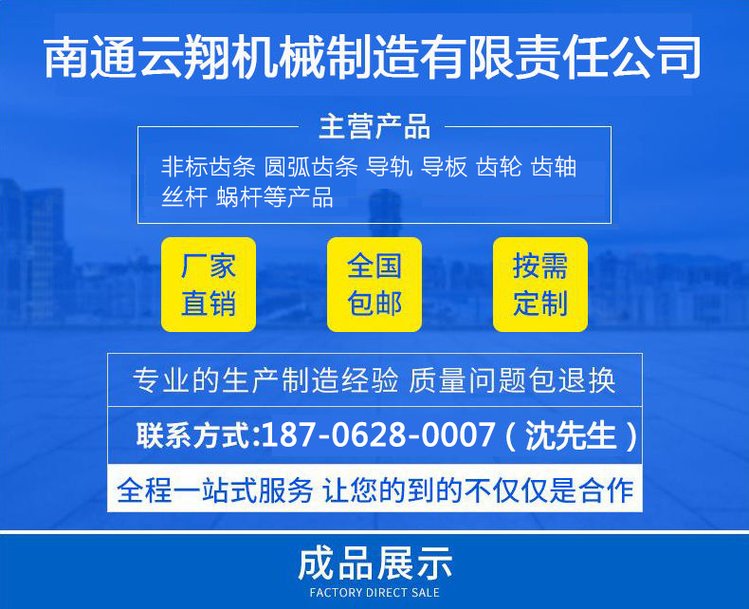 南通云翔机械制造有限责任公司

主营产品

非标齿条 圆弧齿条 导轨 导板 齿轮 齿轴 丝杆 蜗杆等产品

厂家直销

全国包邮

按需定制

专业的生产制造经验 质量问题包退换

联系方式:187-0628-0007（沈先生）

全程一站式服务 让您的到的不仅仅是合作

成品展示

FACTORY DIRECT SALE